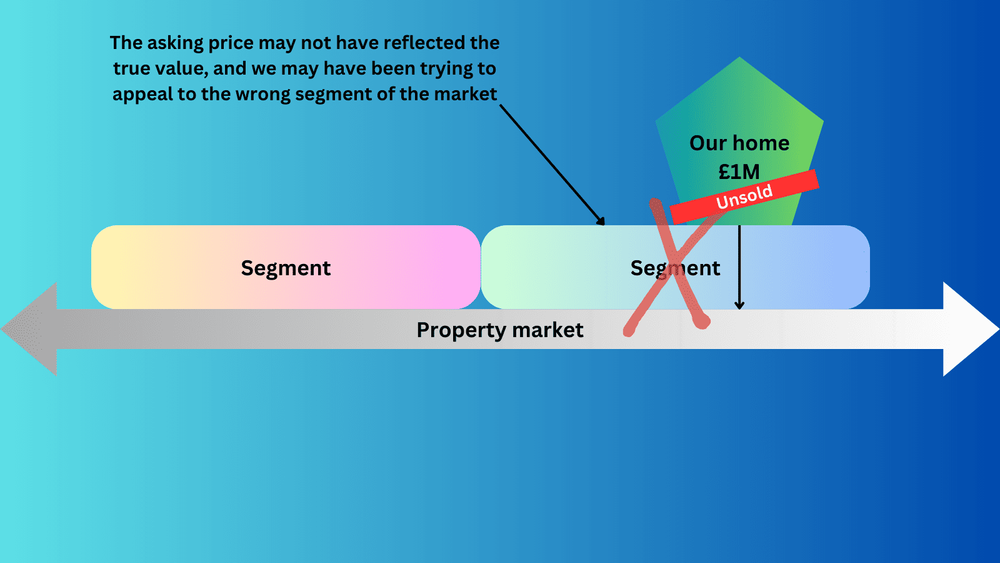 The asking price may not have reflected the true value, and we may have been trying to appeal to the wrong segment of the market

Our home
£1M

Unsold

Segment

Segment

Property market